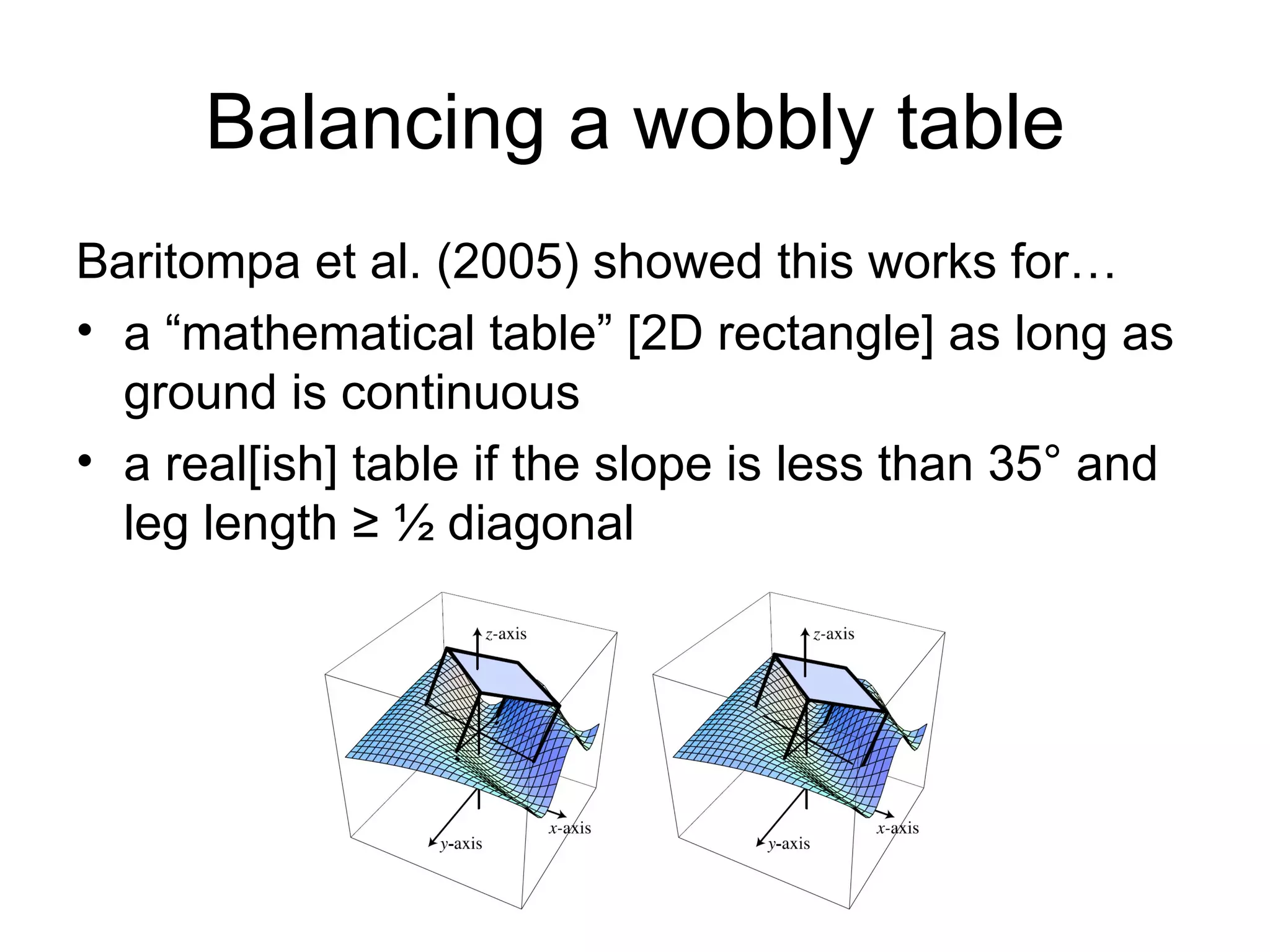 Balancing a wobbly table

Baritompa et al. (2005) showed this works for…

• a “mathematical table” [2D rectangle] as long as ground is continuous

• a real[ish] table if the slope is less than 35° and leg length ≥ ½ diagonal

z-axis
x-axis
y-axis

z-axis
x-axis
y-axis